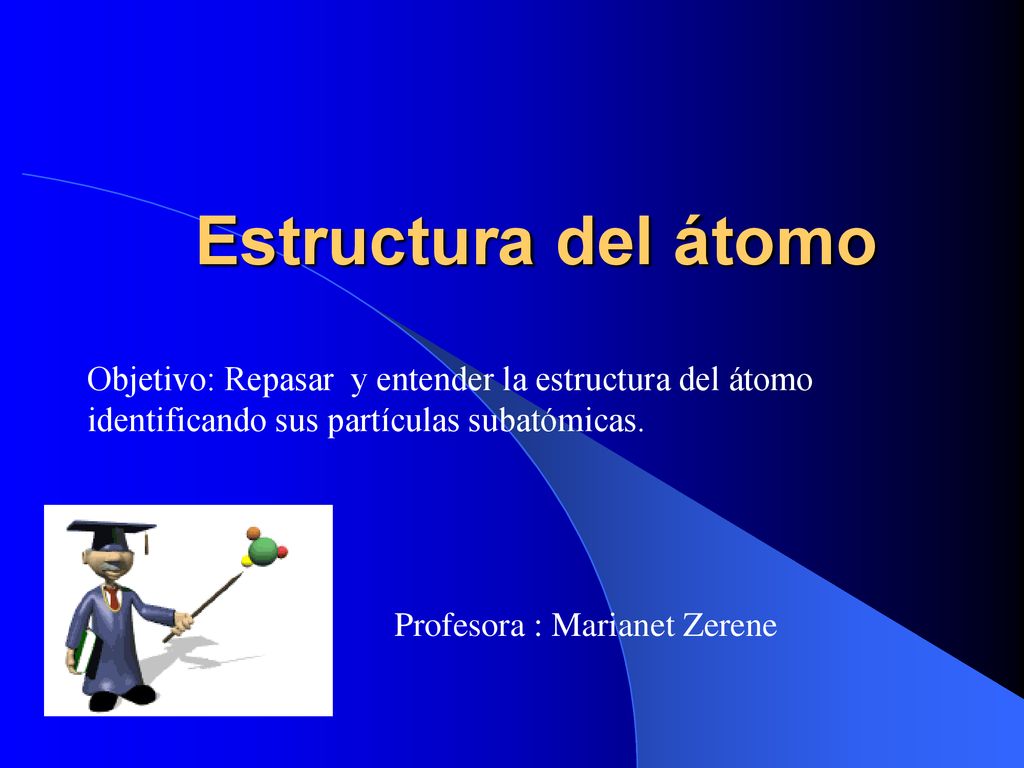 Estructura del átomo

Objetivo: Repasar y entender la estructura del átomo identificando sus partículas subatómicas.

Profesora : Marianet Zerene